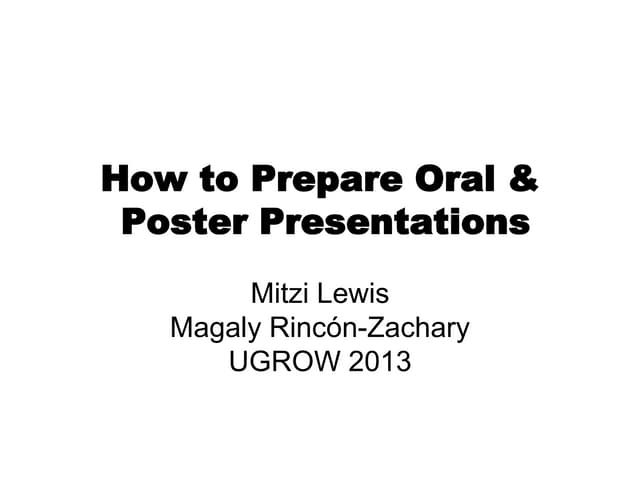 How to Prepare Oral & Poster Presentations

Mitzi Lewis
Magaly Rincón-Zachary
UGROW 2013